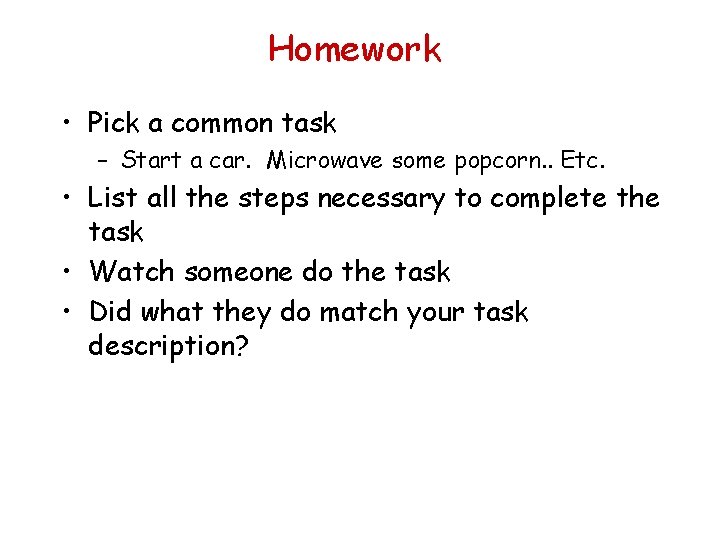 Homework

• Pick a common task
– Start a car. Microwave some popcorn.. Etc.
• List all the steps necessary to complete the task
• Watch someone do the task
• Did what they do match your task description?